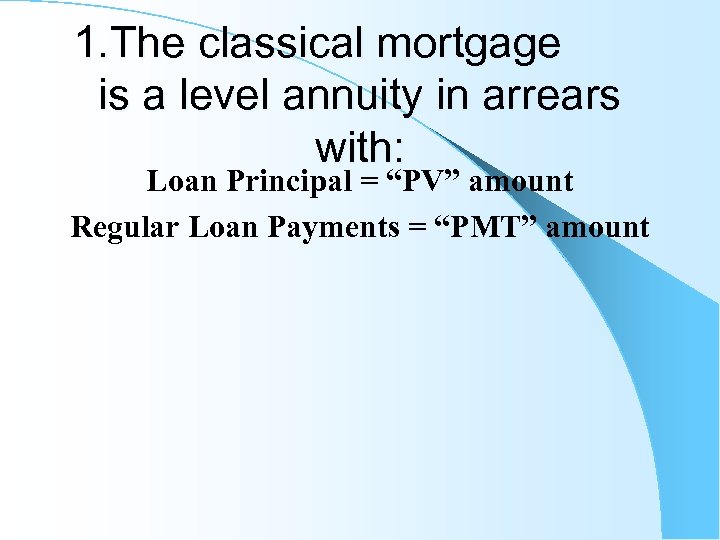 1.The classical mortgage is a level annuity in arrears with:

Loan Principal = “PV” amount

Regular Loan Payments = “PMT” amount